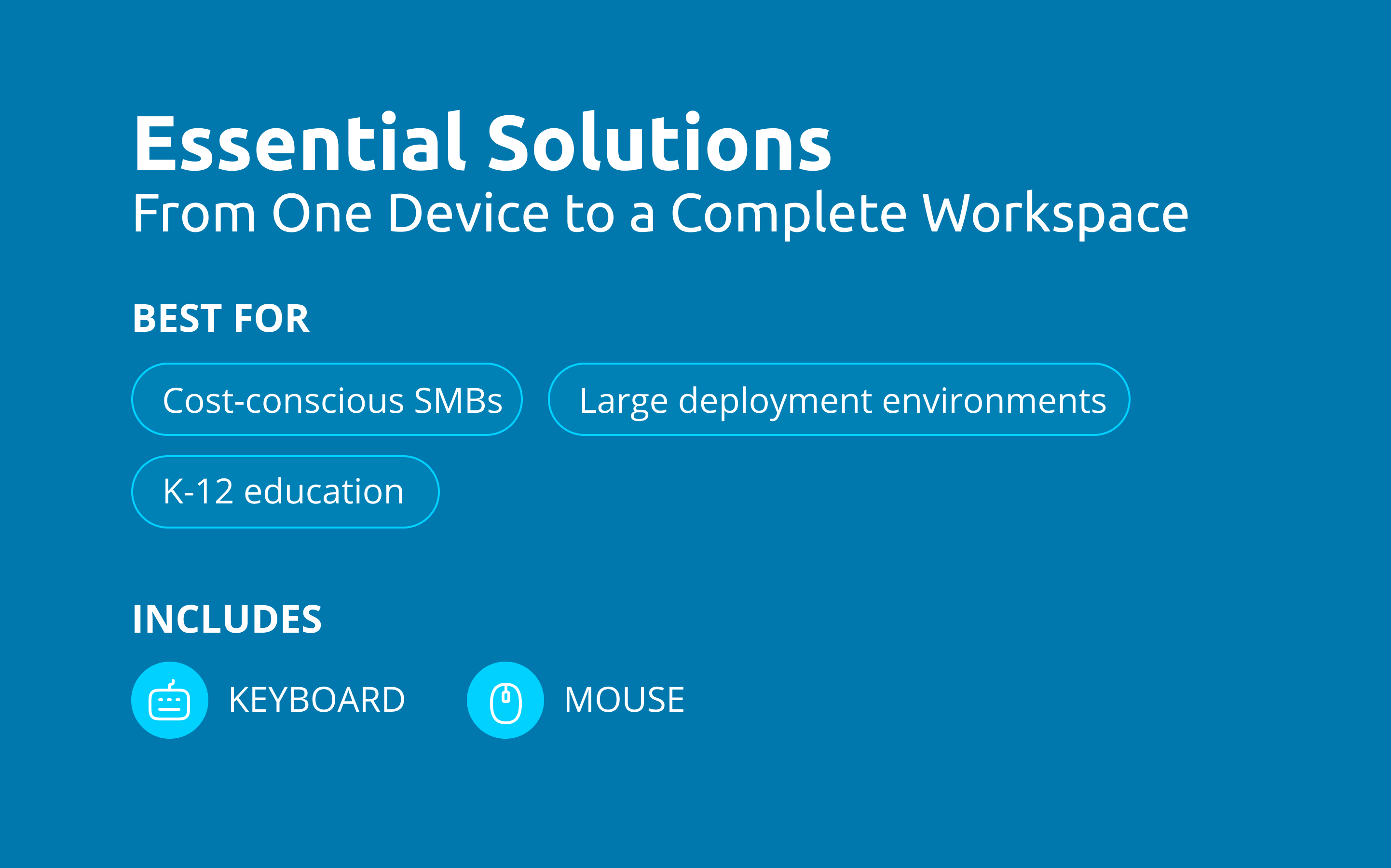 Essential Solutions
From One Device to a Complete Workspace

BEST FOR

Cost-conscious SMBs

Large deployment environments

K-12 education

INCLUDES

KEYBOARD

MOUSE